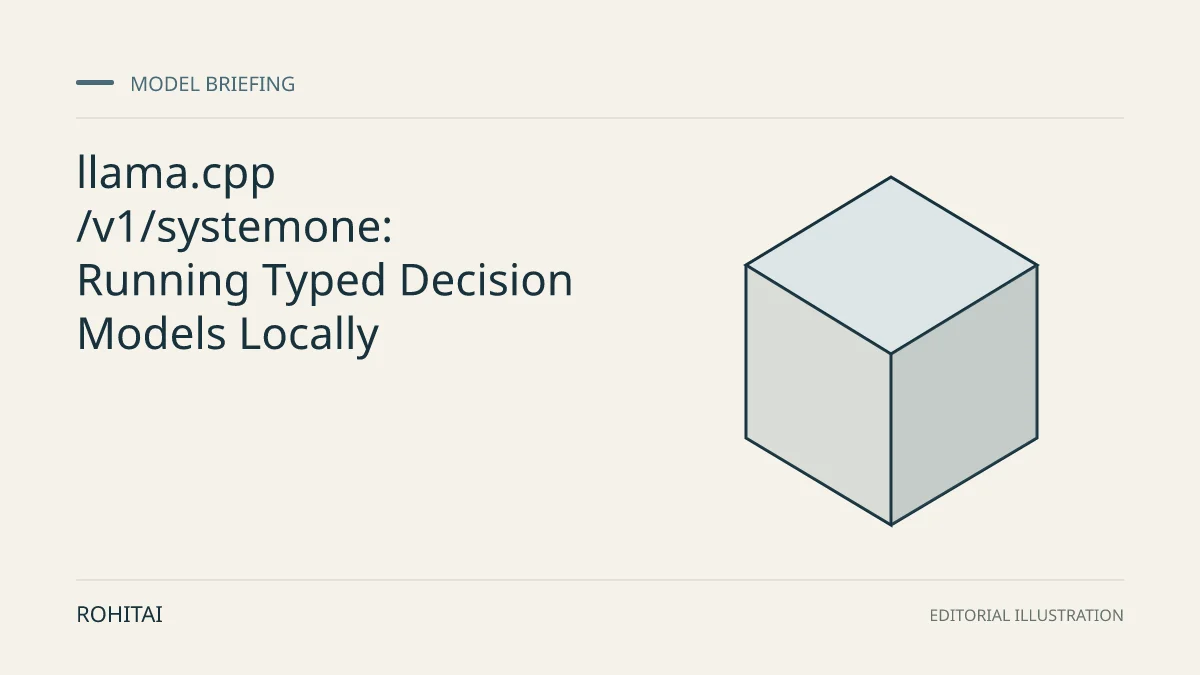 MODEL BRIEFING

llama.cpp /v1/systemone: Running Typed Decision Models Locally

ROHITAI

EDITORIAL ILLUSTRATION